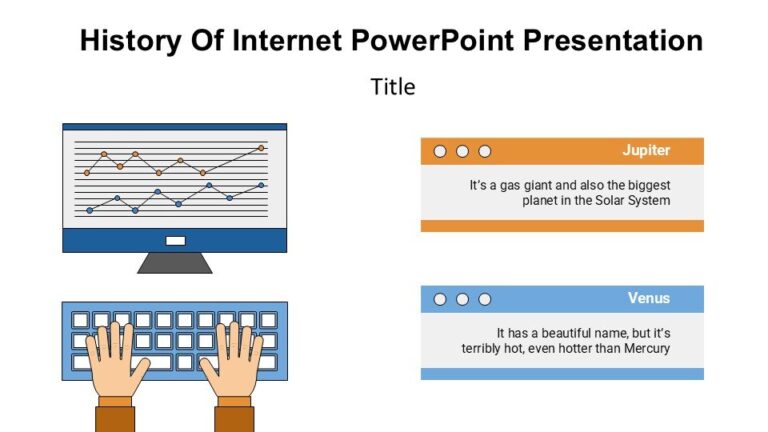 History Of Internet PowerPoint Presentation

Title

Jupiter

It's a gas giant and also the biggest planet in the Solar System

Venus

It has a beautiful name, but it's terribly hot, even hotter than Mercury